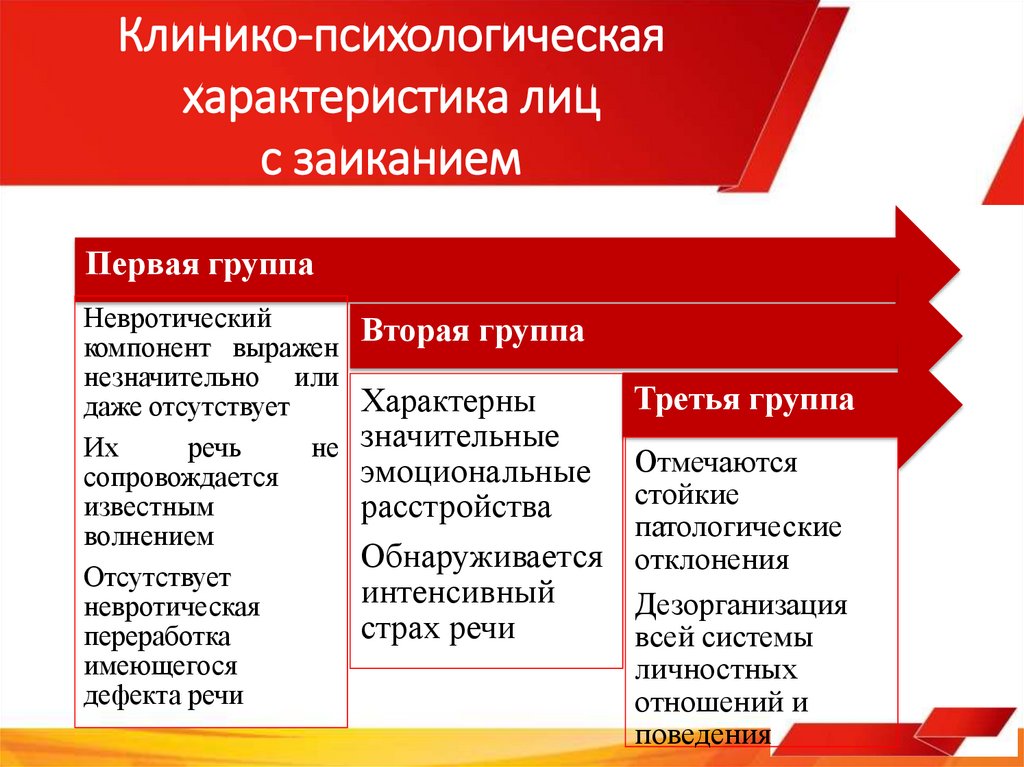 Клинико-психологическая характеристика лиц с заиканием

Первая группа

Невротический компонент выражен незначительно или даже отсутствует

Их речь не сопровождается известным волнением

Отсутствует невротическая переработка имеющегося дефекта речи

Вторая группа

Характерны значительные эмоциональные расстройства

Обнаруживается интенсивный страх речи

Третья группа

Отмечаются стойкие патологические отклонения

Дезорганизация всей системы личностных отношений и поведения